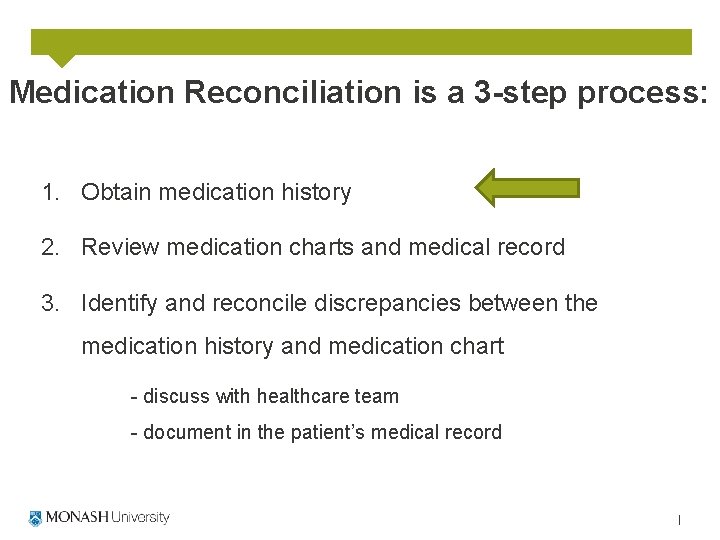 Medication Reconciliation is a 3-step process:

1. Obtain medication history

2. Review medication charts and medical record

3. Identify and reconcile discrepancies between the medication history and medication chart

- discuss with healthcare team

- document in the patient's medical record

MONASH University

1